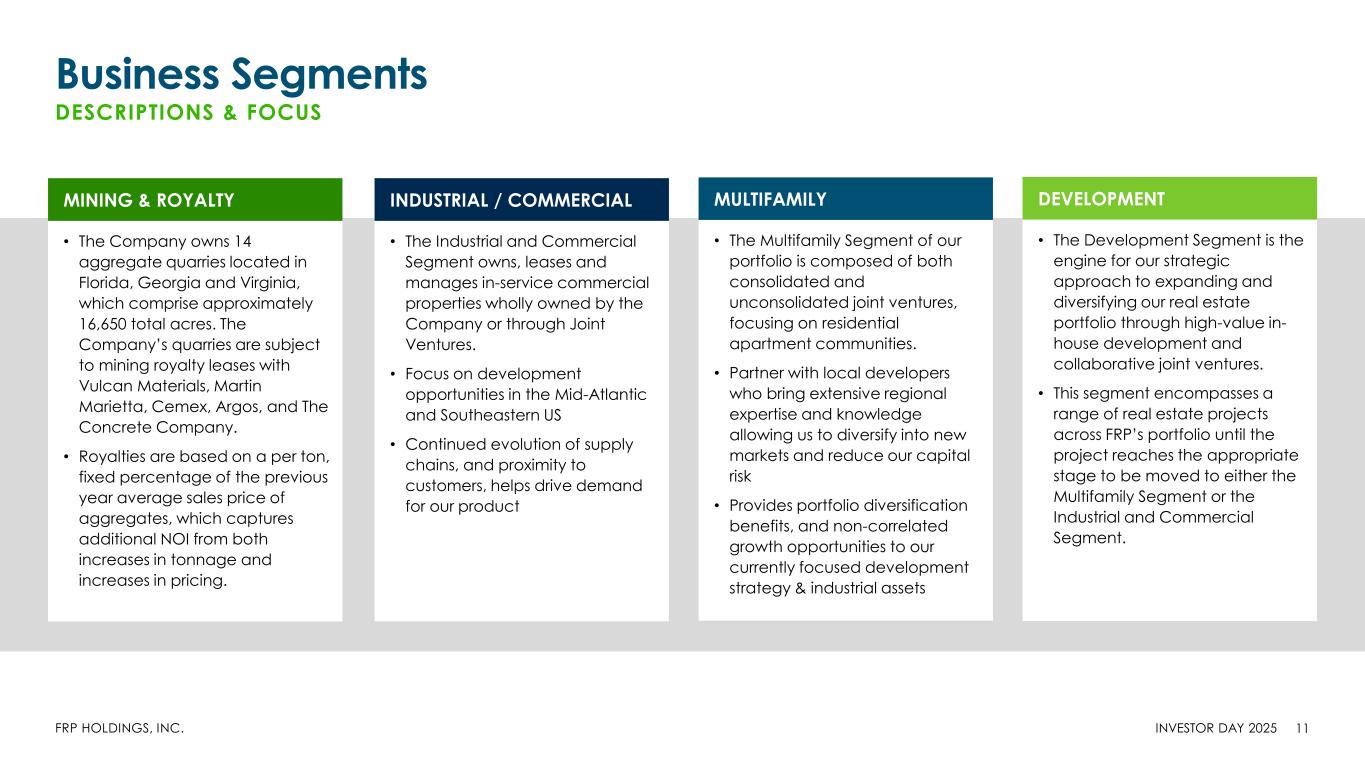 Business Segments
DESCRIPTIONS & FOCUS

MINING & ROYALTY

• The Company owns 14 aggregate quarries located in Florida, Georgia and Virginia, which comprise approximately 16,650 total acres. The Company's quarries are subject to mining royalty leases with Vulcan Materials, Martin Marietta, Cemex, Argos, and The Concrete Company.

• Royalties are based on a per ton, fixed percentage of the previous year average sales price of aggregates, which captures additional NOI from both increases in tonnage and increases in pricing.

INDUSTRIAL / COMMERCIAL

• The Industrial and Commercial Segment owns, leases and manages in-service commercial properties wholly owned by the Company or through Joint Ventures.

• Focus on development opportunities in the Mid-Atlantic and Southeastern US

• Continued evolution of supply chains, and proximity to customers, helps drive demand for our product

MULTIFAMILY

• The Multifamily Segment of our portfolio is composed of both consolidated and unconsolidated joint ventures, focusing on residential apartment communities.

• Partner with local developers who bring extensive regional expertise and knowledge allowing us to diversify into new markets and reduce our capital risk

• Provides portfolio diversification benefits, and non-correlated growth opportunities to our currently focused development strategy & industrial assets

DEVELOPMENT

• The Development Segment is the engine for our strategic approach to expanding and diversifying our real estate portfolio through high-value in-house development and collaborative joint ventures.

• This segment encompasses a range of real estate projects across FRP's portfolio until the project reaches the appropriate stage to be moved to either the Multifamily Segment or the Industrial and Commercial Segment.

FRP HOLDINGS, INC.

INVESTOR DAY 2025 11